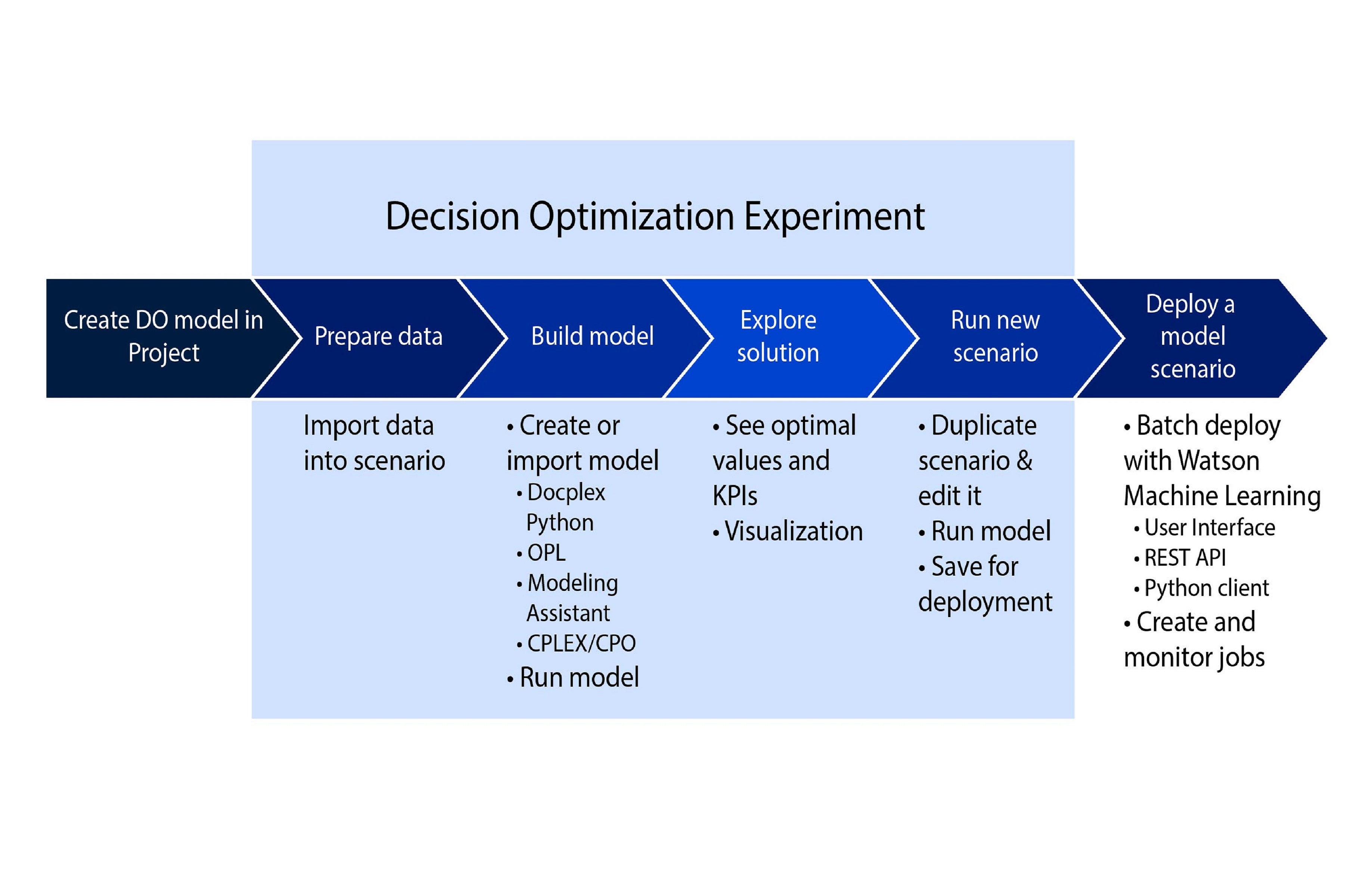 Decision Optimization Experiment

Create DO model in Project

Prepare data

Build model

Explore solution

Run new scenario

Deploy a model scenario

Import data into scenario

• Create or import model
  • Docplex Python
  • OPL
  • Modeling Assistant
  • CPLEX/CPO
• Run model

• See optimal values and KPIs
• Visualization

• Duplicate scenario & edit it
• Run model
• Save for deployment

• Batch deploy with Watson Machine Learning
  • User Interface
  • REST API
  • Python client
• Create and monitor jobs